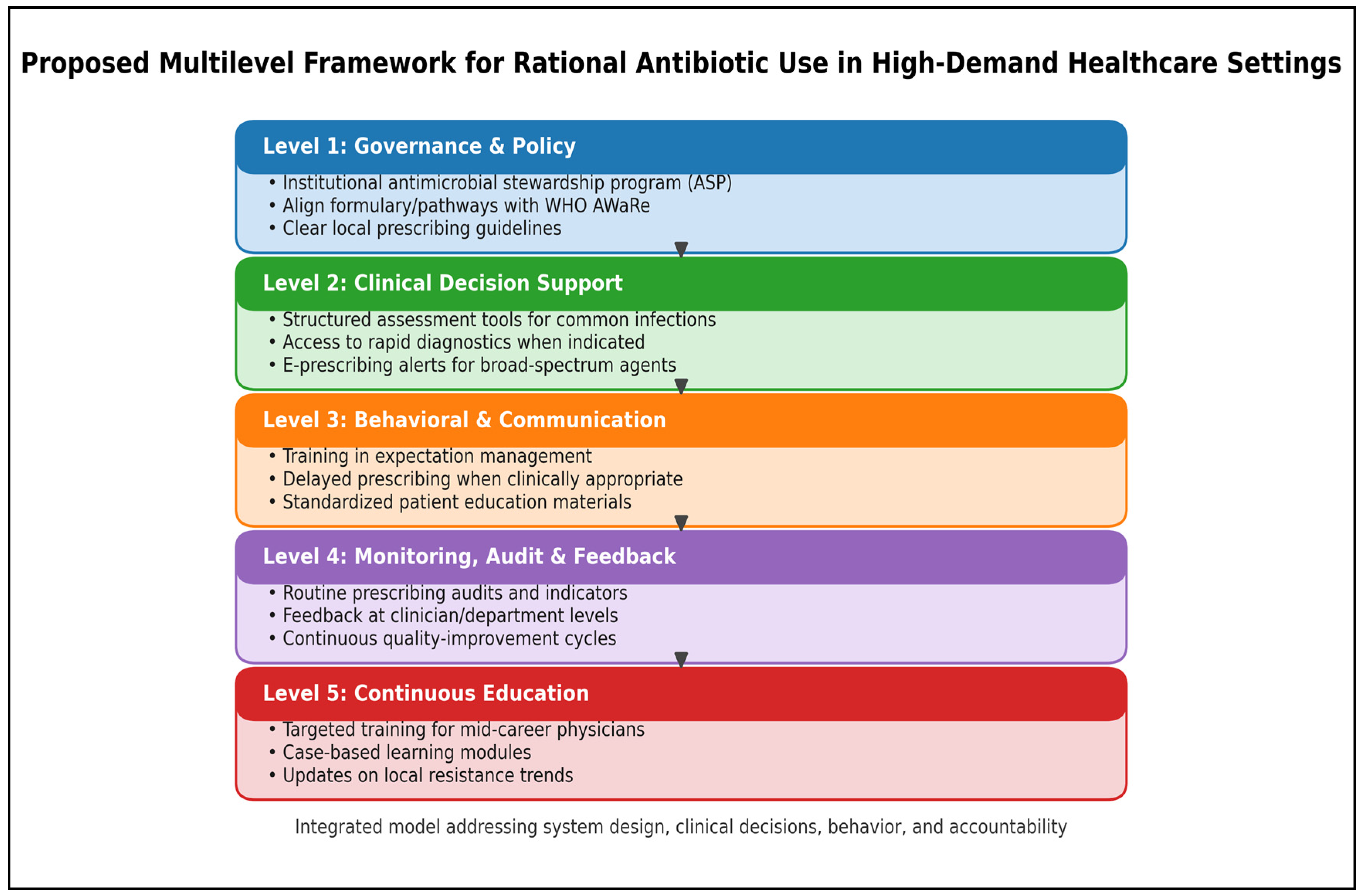 Proposed Multilevel Framework for Rational Antibiotic Use in High-Demand Healthcare Settings

Level 1: Governance & Policy
• Institutional antimicrobial stewardship program (ASP)
• Align formulary/pathways with WHO AWaRe
• Clear local prescribing guidelines

Level 2: Clinical Decision Support
• Structured assessment tools for common infections
• Access to rapid diagnostics when indicated
• E-prescribing alerts for broad-spectrum agents

Level 3: Behavioral & Communication
• Training in expectation management
• Delayed prescribing when clinically appropriate
• Standardized patient education materials

Level 4: Monitoring, Audit & Feedback
• Routine prescribing audits and indicators
• Feedback at clinician/department levels
• Continuous quality-improvement cycles

Level 5: Continuous Education
• Targeted training for mid-career physicians
• Case-based learning modules
• Updates on local resistance trends

Integrated model addressing system design, clinical decisions, behavior, and accountability